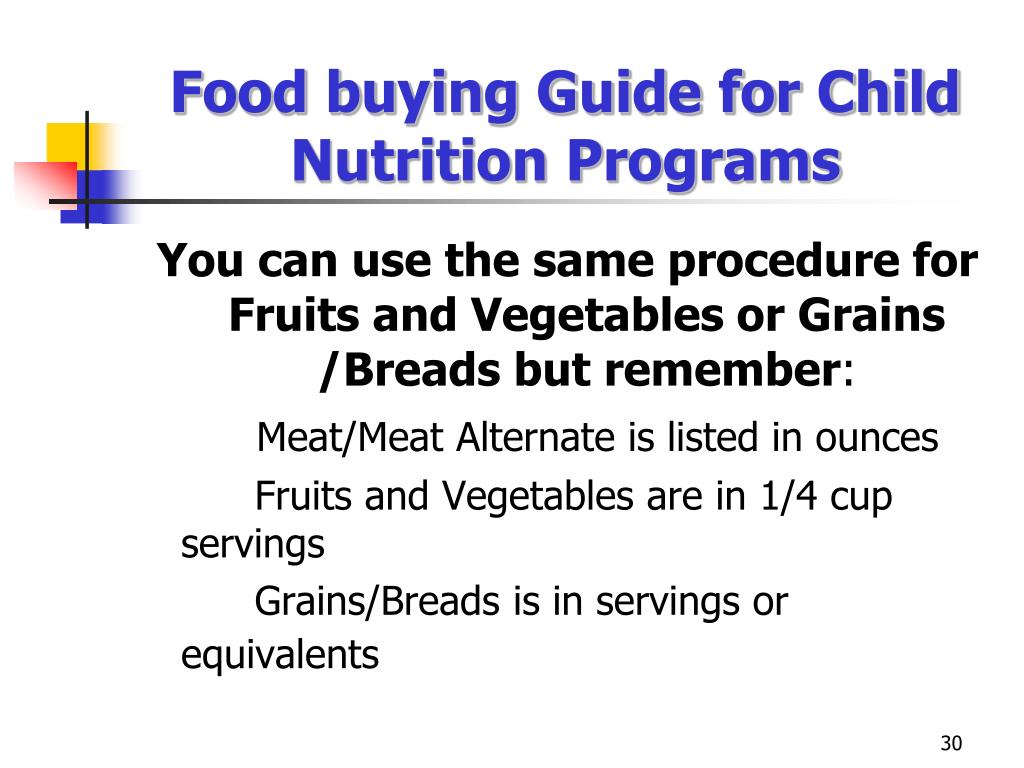 Food buying Guide for Child Nutrition Programs

You can use the same procedure for Fruits and Vegetables or Grains /Breads but remember:

Meat/Meat Alternate is listed in ounces

Fruits and Vegetables are in 1/4 cup servings

Grains/Breads is in servings or equivalents

30